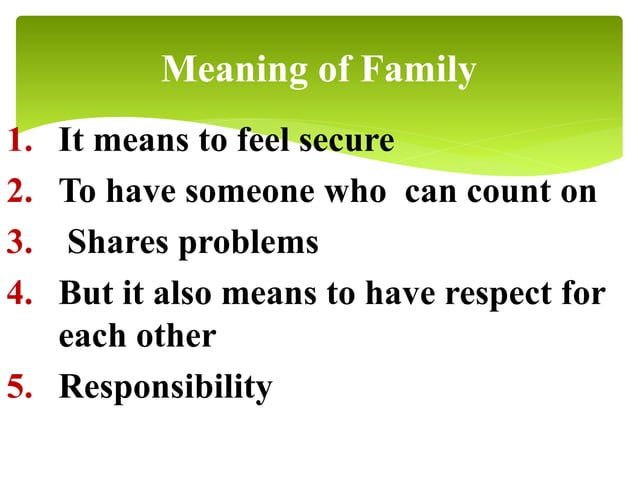 Meaning of Family

1. It means to feel secure
2. To have someone who can count on
3. Shares problems
4. But it also means to have respect for each other
5. Responsibility